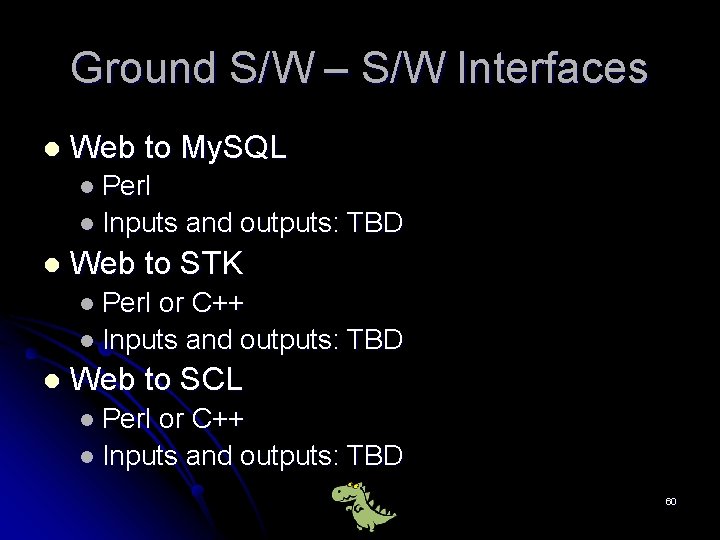 Ground S/W – S/W Interfaces

- Web to MySQL
  - Perl
  - Inputs and outputs: TBD
- Web to STK
  - Perl or C++
  - Inputs and outputs: TBD
- Web to SCL
  - Perl or C++
  - Inputs and outputs: TBD

60